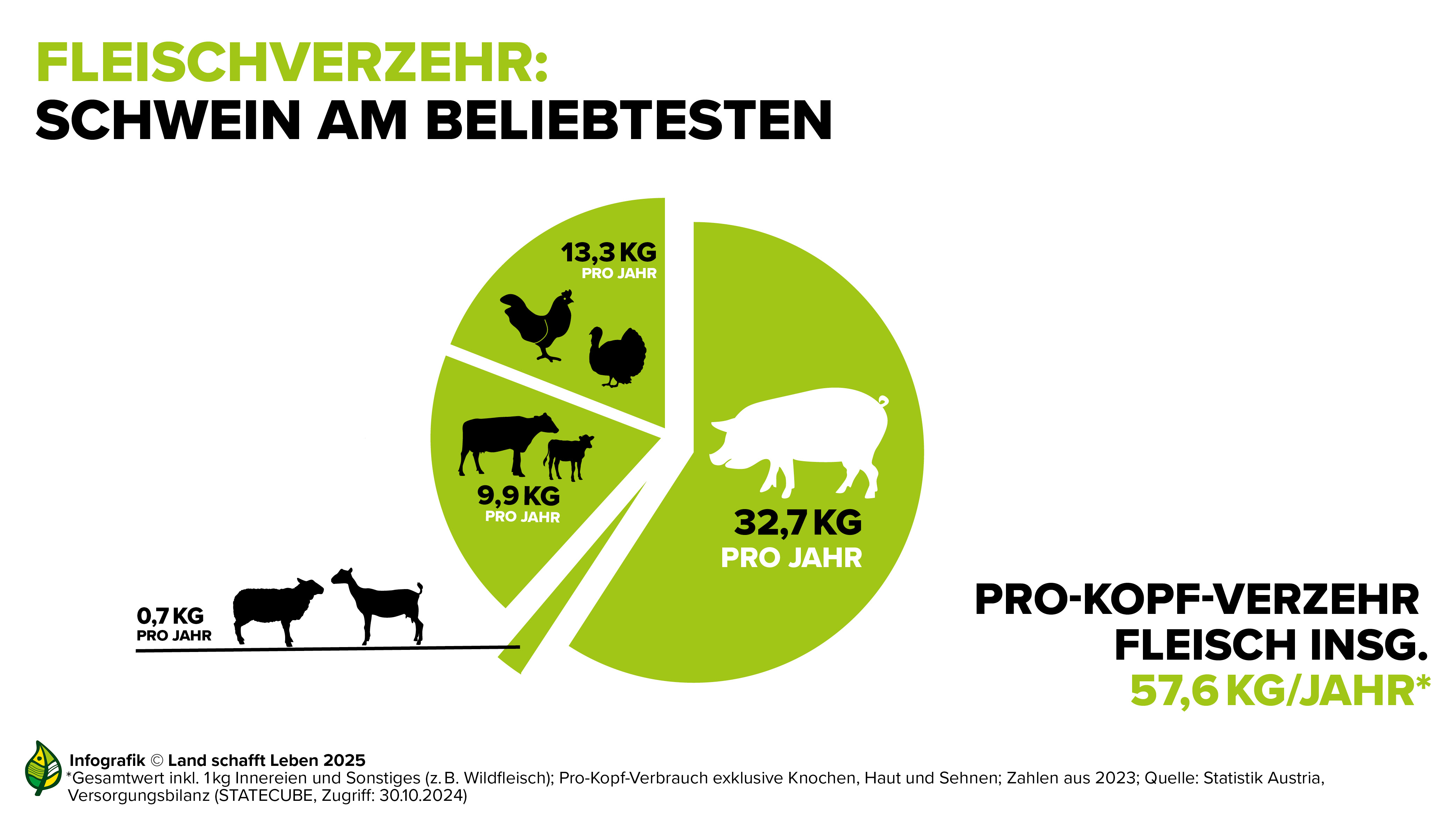 FLEISCHVERZEHR:
SCHWEIN AM BELIEBTESTEN

13,3 KG
PRO JAHR

9,9 KG
PRO JAHR

32,7 KG
PRO JAHR

0,7 KG
PRO JAHR

PRO-KOPF-VERZEHR
FLEISCH INSG.
57,6 KG/JAHR*

Infografik © Land schafft Leben 2025
*Gesamtwert inkl. 1 kg Innereien und Sonstiges (z. B. Wildfleisch); Pro-Kopf-Verbrauch exklusive Knochen, Haut und Sehnen; Zahlen aus 2023; Quelle: Statistik Austria, Versorgungsbilanz (STATECUBE, Zugriff: 30.10.2024)